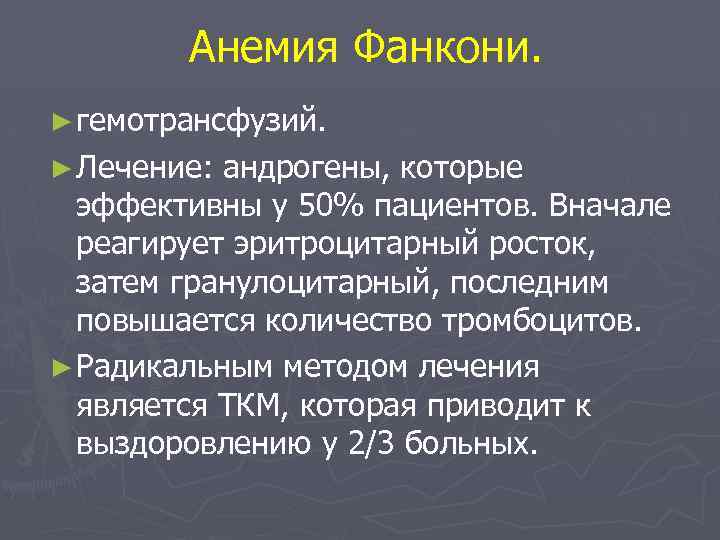 Анемия Фанкони.

► гемотрансфузий.

► Лечение: андрогены, которые эффективны у 50% пациентов. Вначале реагирует эритроцитарный росток, затем гранулоцитарный, последним повышается количество тромбоцитов.

► Радикальным методом лечения является ТКМ, которая приводит к выздоровлению у 2/3 больных.